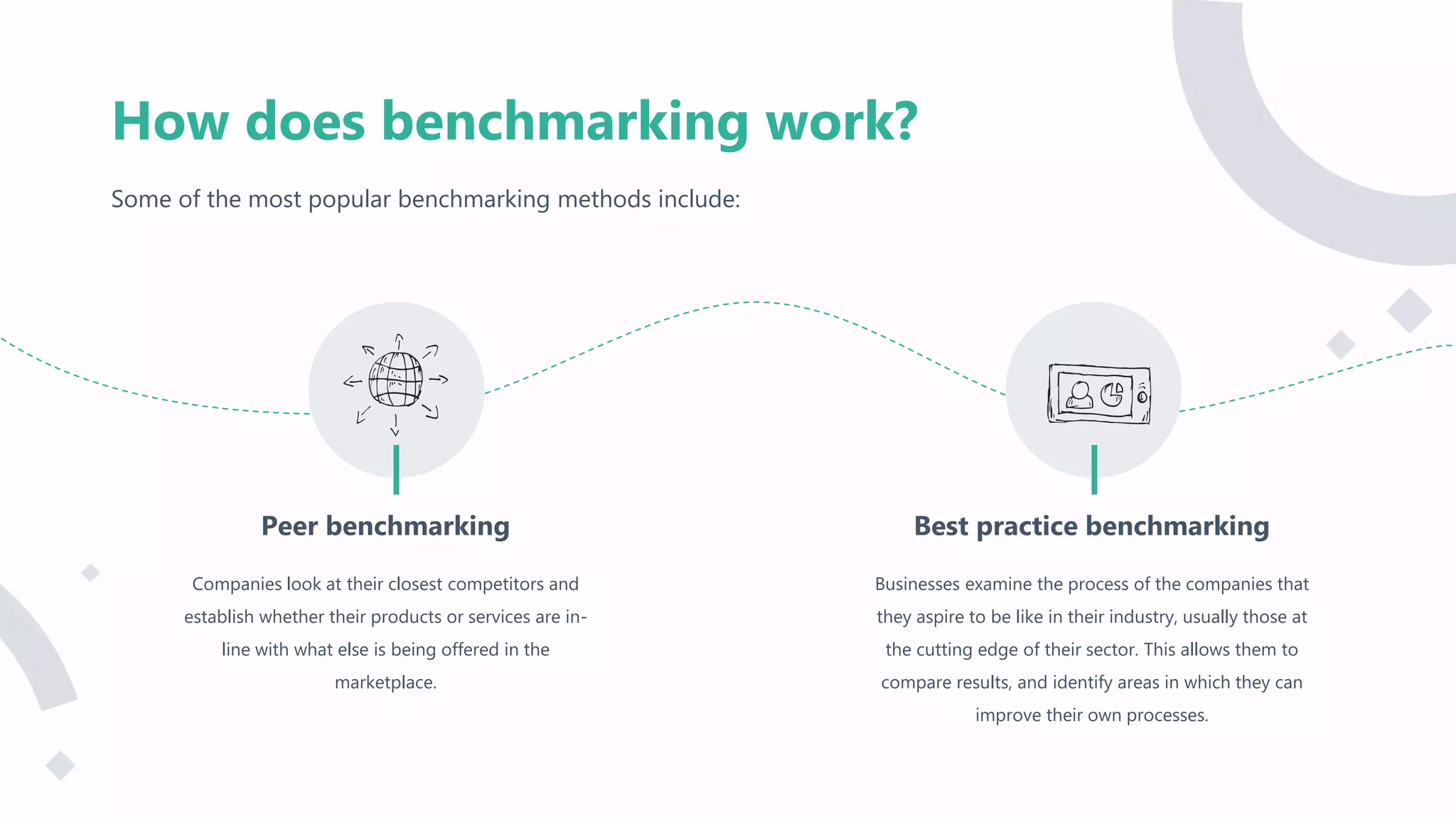 How does benchmarking work?

Some of the most popular benchmarking methods include:

Peer benchmarking

Companies look at their closest competitors and establish whether their products or services are in-line with what else is being offered in the marketplace.

Best practice benchmarking

Businesses examine the process of the companies that they aspire to be like in their industry, usually those at the cutting edge of their sector. This allows them to compare results, and identify areas in which they can improve their own processes.